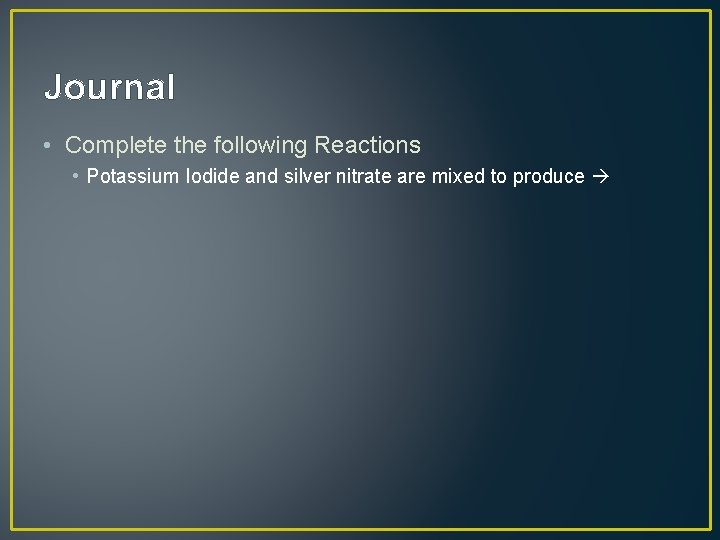 Journal

• Complete the following Reactions
  • Potassium Iodide and silver nitrate are mixed to produce →